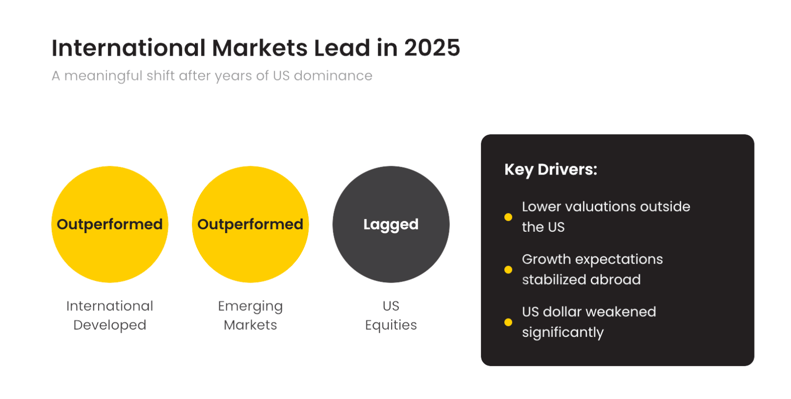 International Markets Lead in 2025

A meaningful shift after years of US dominance

Outperformed

International Developed

Outperformed

Emerging Markets

Lagged

US Equities

Key Drivers:

Lower valuations outside the US

Growth expectations stabilized abroad

US dollar weakened significantly